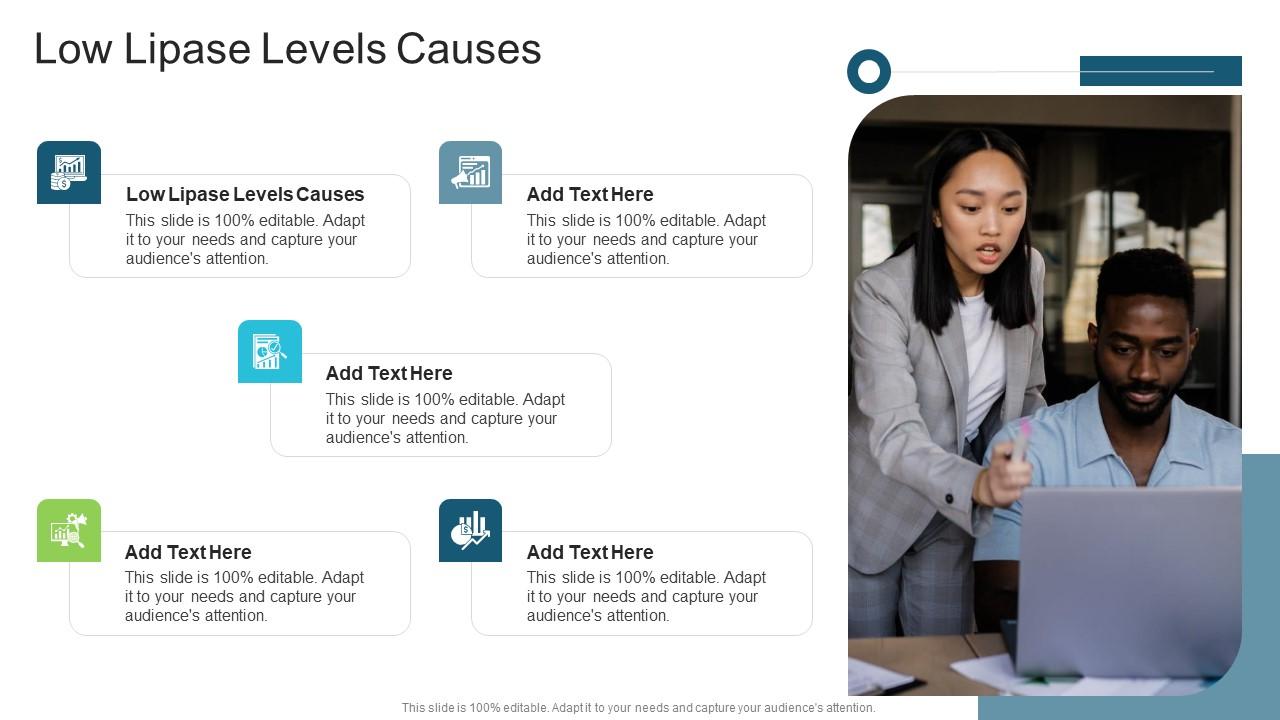 Low Lipase Levels Causes

Low Lipase Levels Causes
This slide is 100% editable. Adapt it to your needs and capture your audience's attention.

Add Text Here
This slide is 100% editable. Adapt it to your needs and capture your audience's attention.

Add Text Here
This slide is 100% editable. Adapt it to your needs and capture your audience's attention.

Add Text Here
This slide is 100% editable. Adapt it to your needs and capture your audience's attention.

Add Text Here
This slide is 100% editable. Adapt it to your needs and capture your audience's attention.

This slide is 100% editable. Adapt it to your needs and capture your audience's attention.